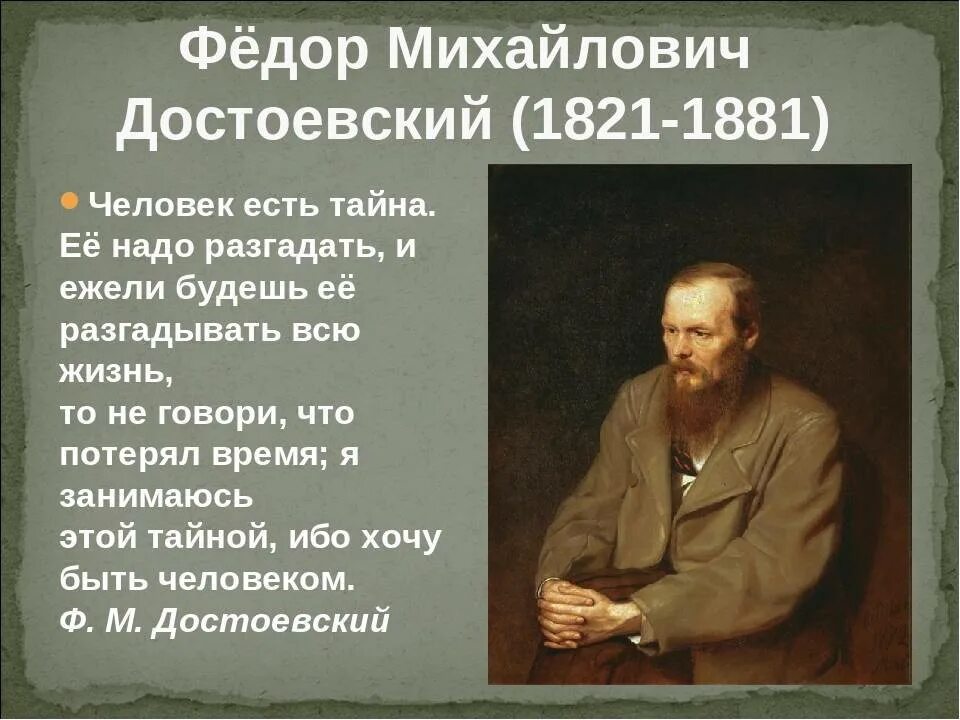 Фёдор Михайлович Достоевский (1821-1881)

Человек есть тайна. Её надо разгадать, и ежели будешь её разгадывать всю жизнь, то не говори, что потерял время; я занимаюсь этой тайной, ибо хочу быть человеком.
Ф. М. Достоевский